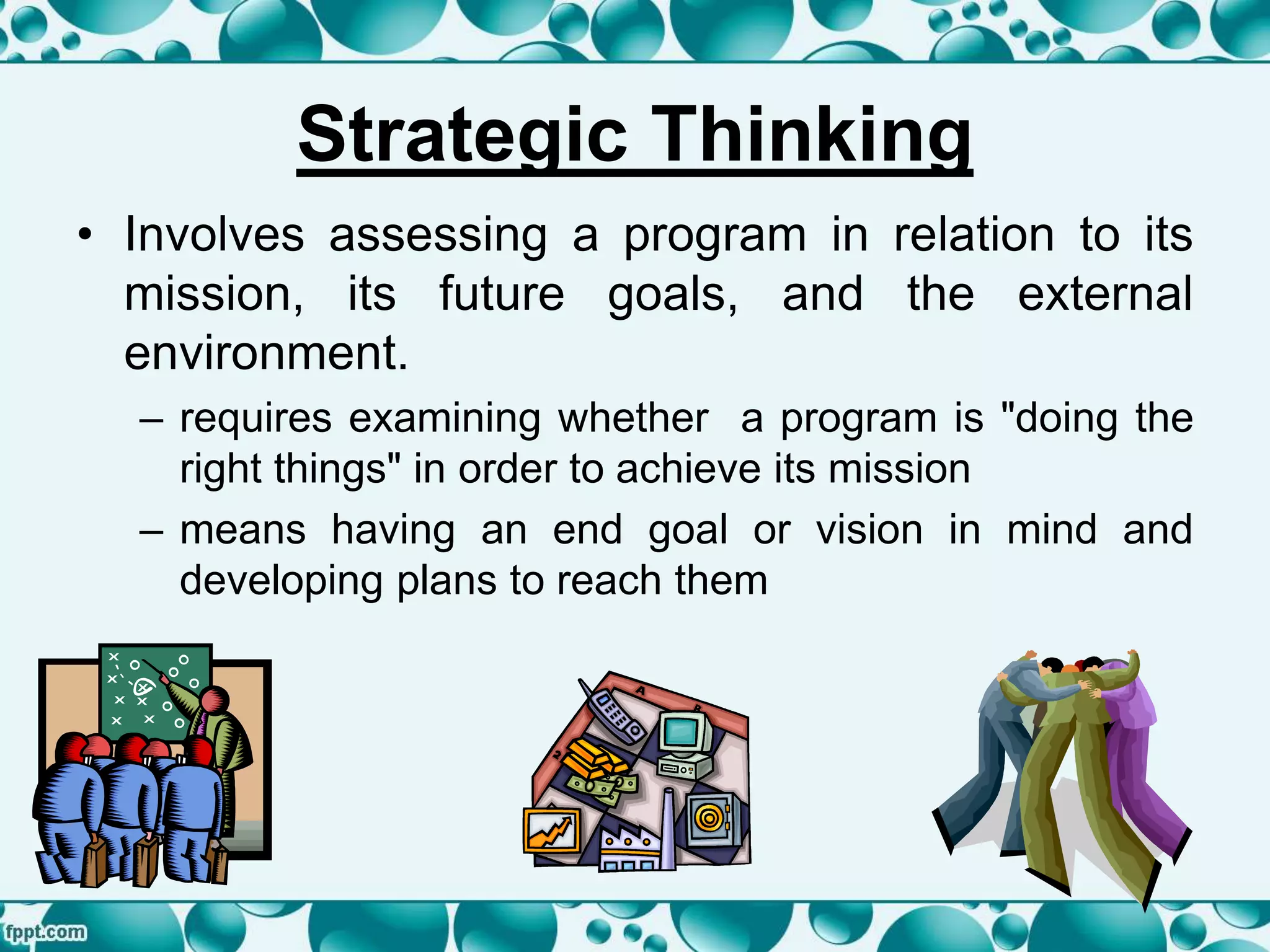 Strategic Thinking

• Involves assessing a program in relation to its mission, its future goals, and the external environment.

– requires examining whether a program is "doing the right things" in order to achieve its mission

– means having an end goal or vision in mind and developing plans to reach them

fppt.com